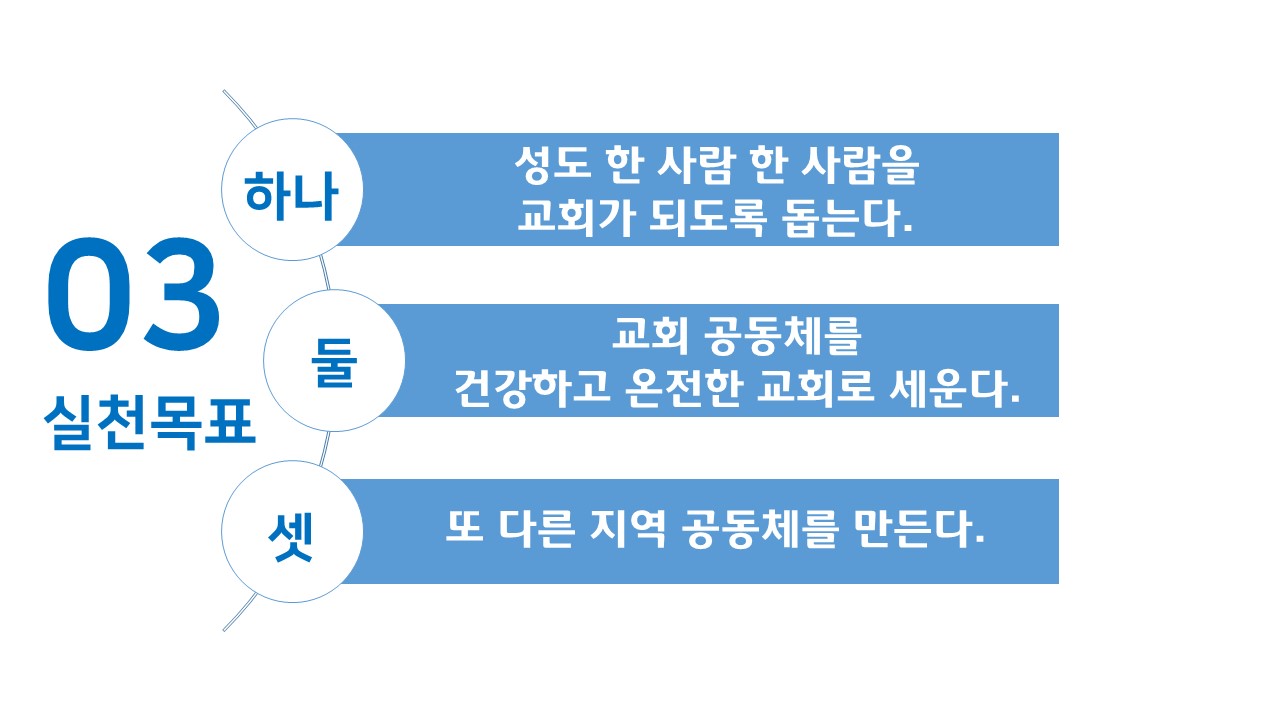 03
실천목표

하나
성도 한 사람 한 사람을
교회가 되도록 돕는다.

둘
교회 공동체를
건강하고 온전한 교회로 세운다.

셋
또 다른 지역 공동체를 만든다.